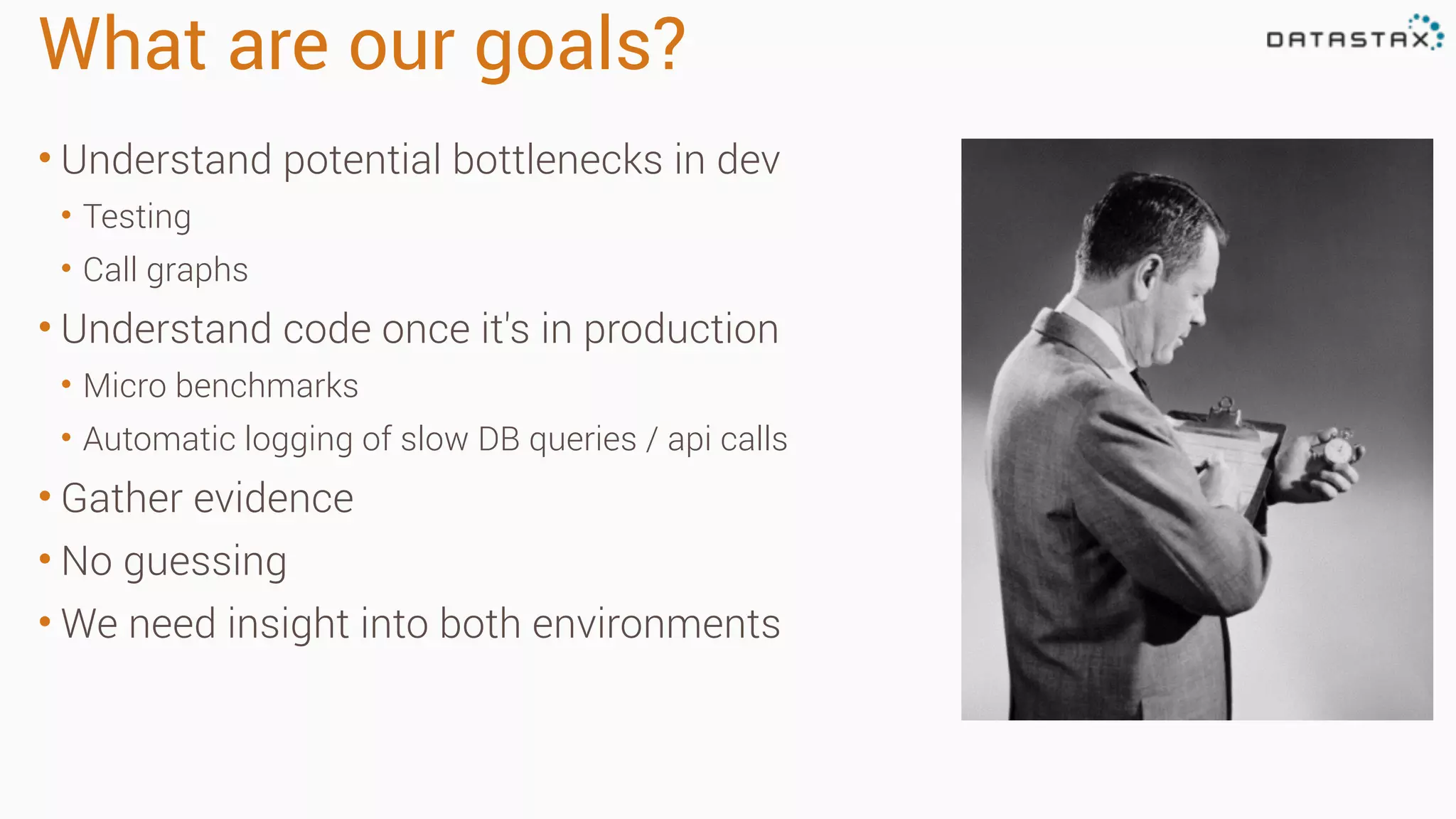 What are our goals?

DATASTAX

• Understand potential bottlenecks in dev
  • Testing
  • Call graphs
• Understand code once it's in production
  • Micro benchmarks
  • Automatic logging of slow DB queries / api calls
• Gather evidence
• No guessing
• We need insight into both environments